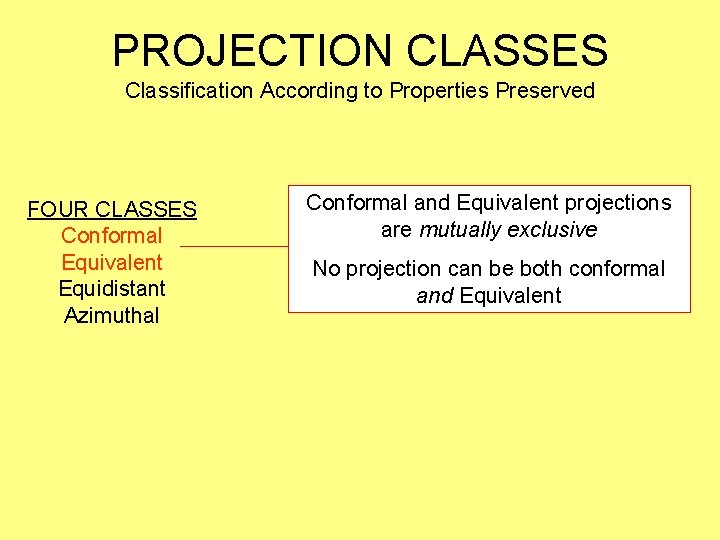 PROJECTION CLASSES
Classification According to Properties Preserved

FOUR CLASSES
Conformal
Equivalent
Equidistant
Azimuthal

Conformal and Equivalent projections are mutually exclusive

No projection can be both conformal and Equivalent